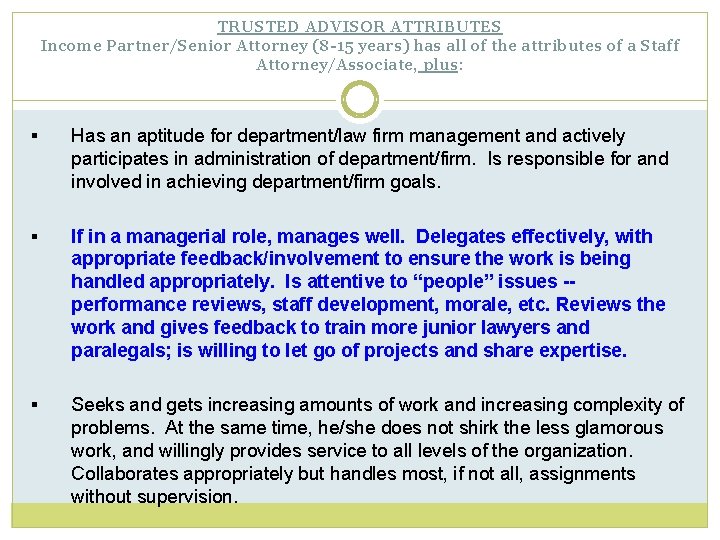 TRUSTED ADVISOR ATTRIBUTES
Income Partner/Senior Attorney (8-15 years) has all of the attributes of a Staff Attorney/Associate, plus:

▪ Has an aptitude for department/law firm management and actively participates in administration of department/firm. Is responsible for and involved in achieving department/firm goals.

▪ If in a managerial role, manages well. Delegates effectively, with appropriate feedback/involvement to ensure the work is being handled appropriately. Is attentive to “people” issues -- performance reviews, staff development, morale, etc. Reviews the work and gives feedback to train more junior lawyers and paralegals; is willing to let go of projects and share expertise.

▪ Seeks and gets increasing amounts of work and increasing complexity of problems. At the same time, he/she does not shirk the less glamorous work, and willingly provides service to all levels of the organization. Collaborates appropriately but handles most, if not all, assignments without supervision.